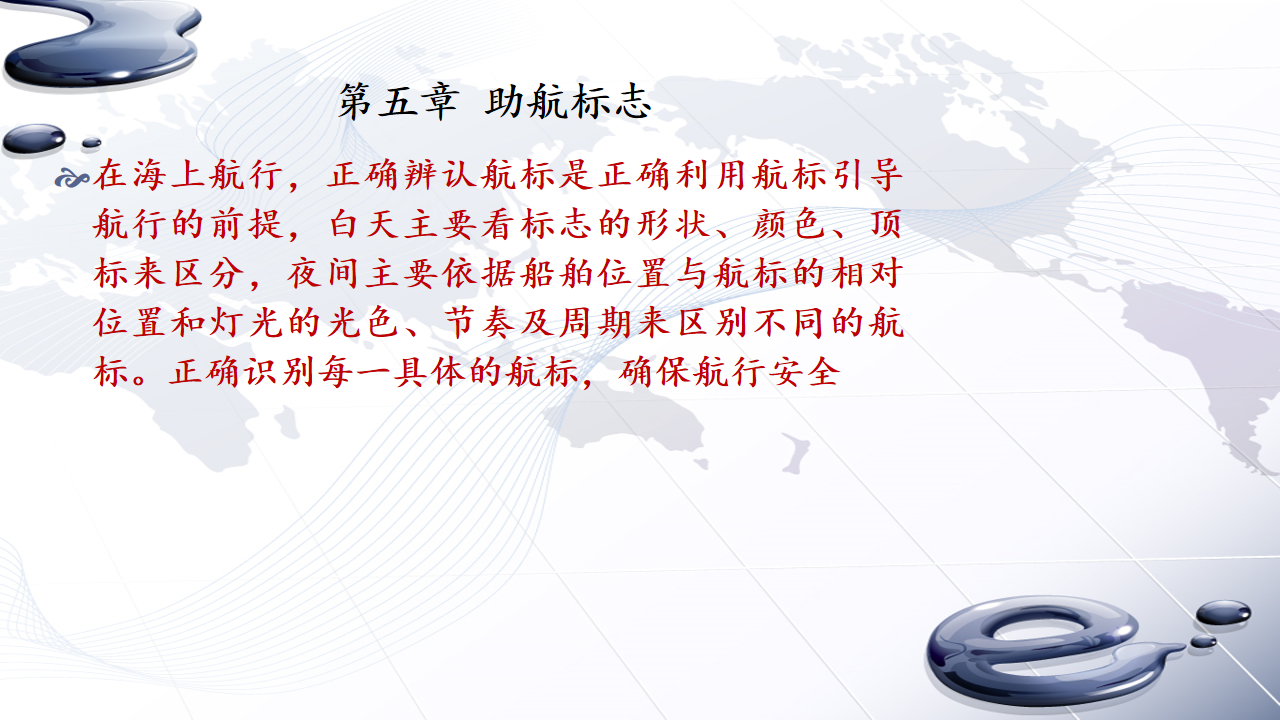 第五章 助航标志

在海上航行，正确辨认航标是正确利用航标引导航行的前提，白天主要看标志的形状、颜色、顶标来区分，夜间主要依据船舶位置与航标的相对位置和灯光的光色、节奏及周期来区别不同的航标。正确识别每一具体的航标，确保航行安全